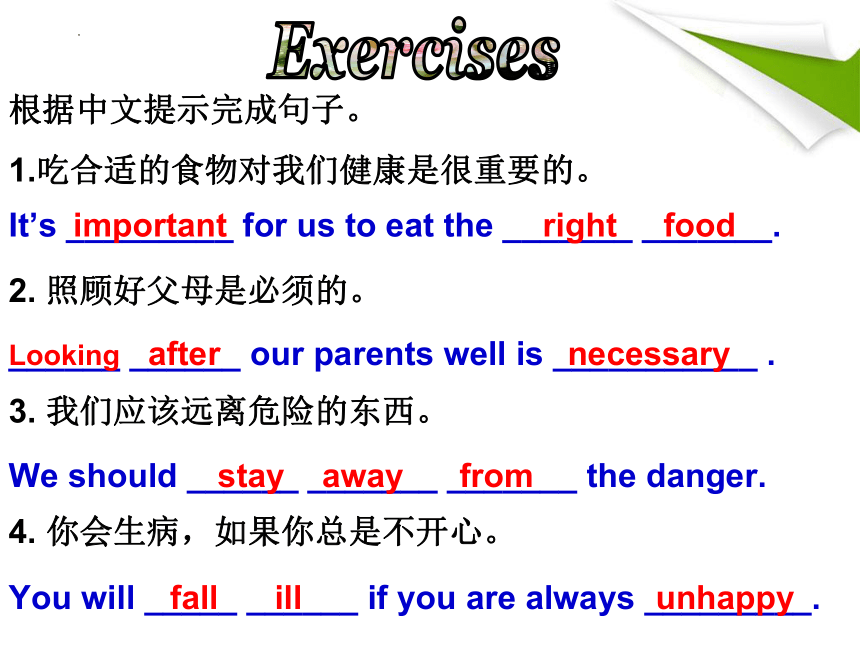 Exercises

根据中文提示完成句子。

1.吃合适的食物对我们健康是很重要的。

It's important for us to eat the right food.

2. 照顾好父母是必须的。

Looking after our parents well is necessary .

3. 我们应该远离危险的东西。

We should stay away from the danger.

4. 你会生病，如果你总是不开心。

You will fall ill if you are always unhappy.